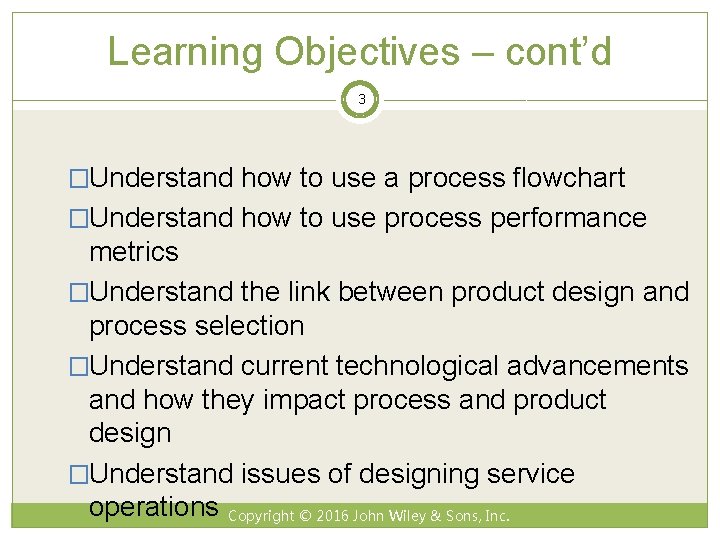 Learning Objectives – cont'd

3

□Understand how to use a process flowchart

□Understand how to use process performance metrics

□Understand the link between product design and process selection

□Understand current technological advancements and how they impact process and product design

□Understand issues of designing service operations

Copyright © 2016 John Wiley & Sons, Inc.